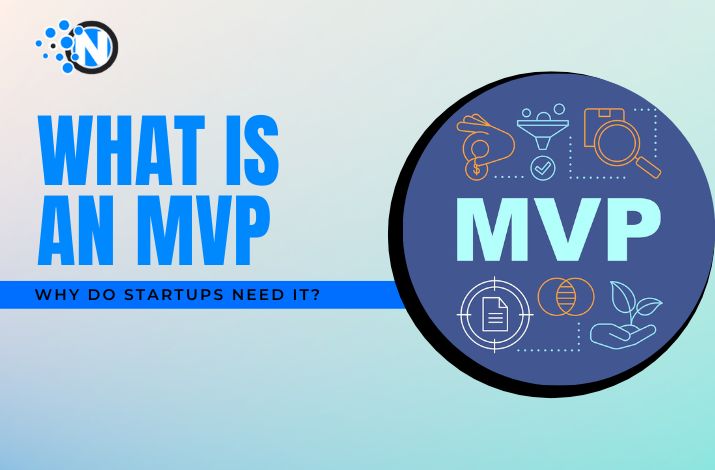 N

WHAT IS AN MVP

WHY DO STARTUPS NEED IT?

MVP